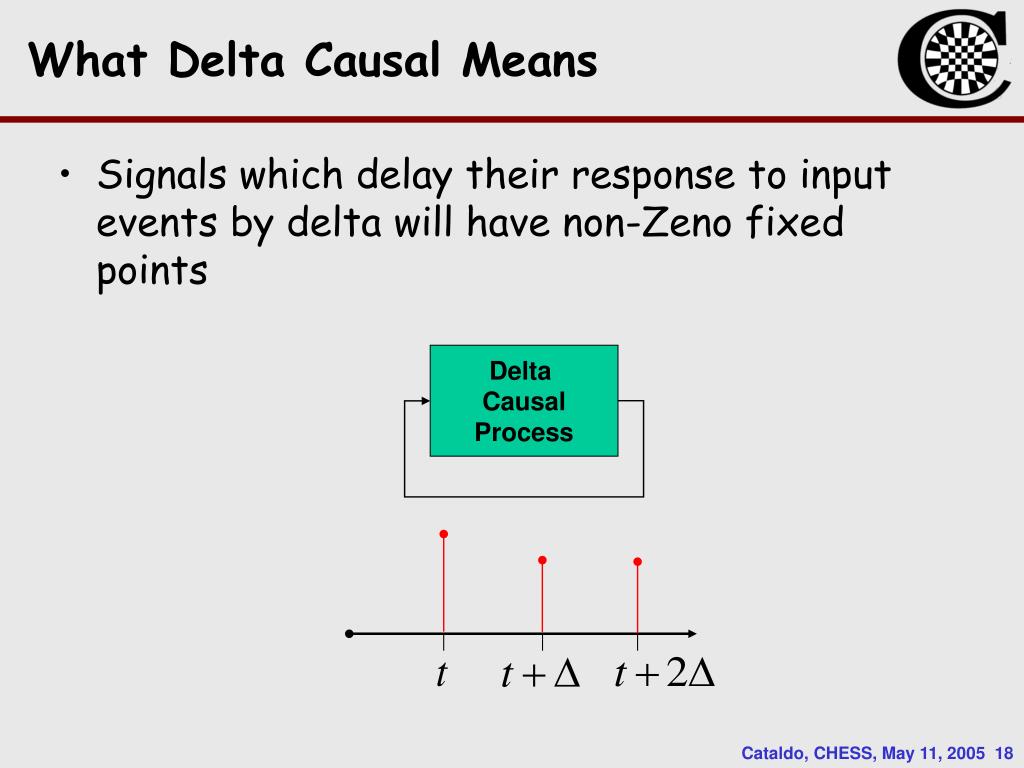 What Delta Causal Means

• Signals which delay their response to input events by delta will have non-Zeno fixed points

Delta Causal Process

$t$ $t+\Delta$ $t+2\Delta$

Cataldo, CHESS, May 11, 2005 18